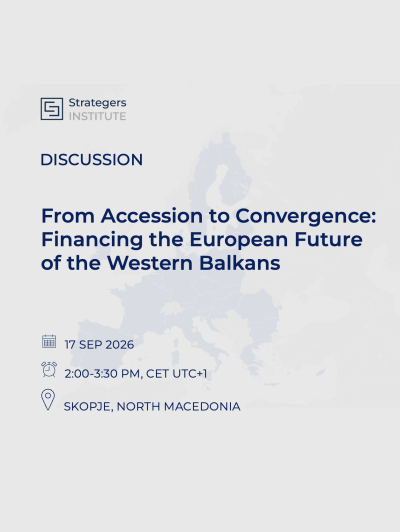 Strategers
INSTITUTE

DISCUSSION

From Accession to Convergence: Financing the European Future of the Western Balkans

17 SEP 2026

2:00-3:30 PM, CET UTC+1

SKOPJE, NORTH MACEDONIA